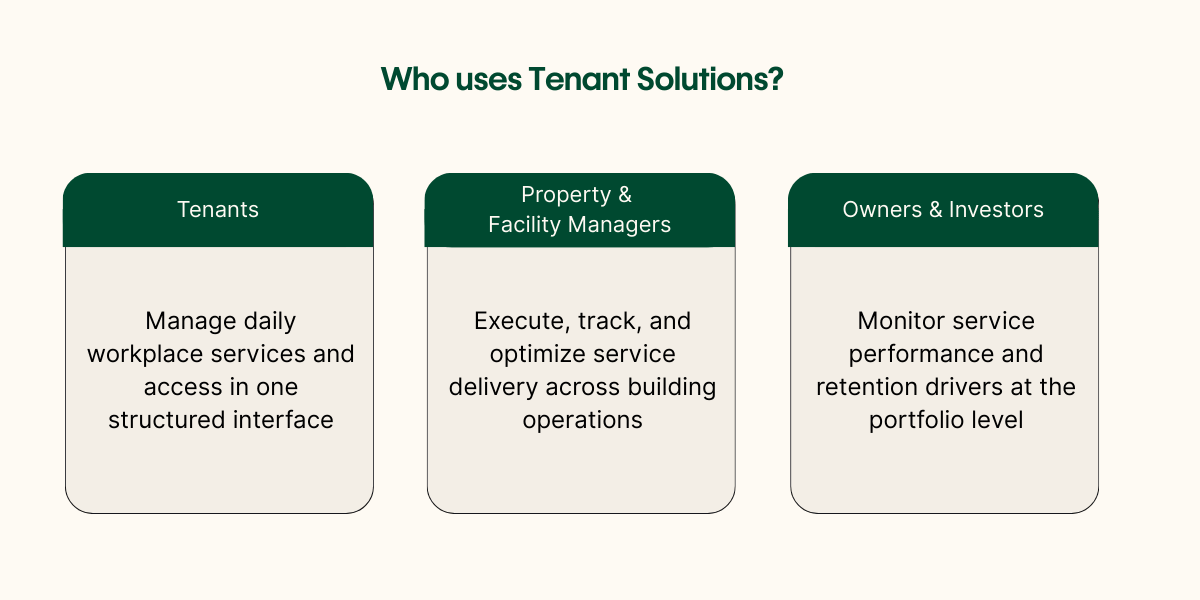 Who uses Tenant Solutions?

Tenants

Manage daily workplace services and access in one structured interface

Property & Facility Managers

Execute, track, and optimize service delivery across building operations

Owners & Investors

Monitor service performance and retention drivers at the portfolio level